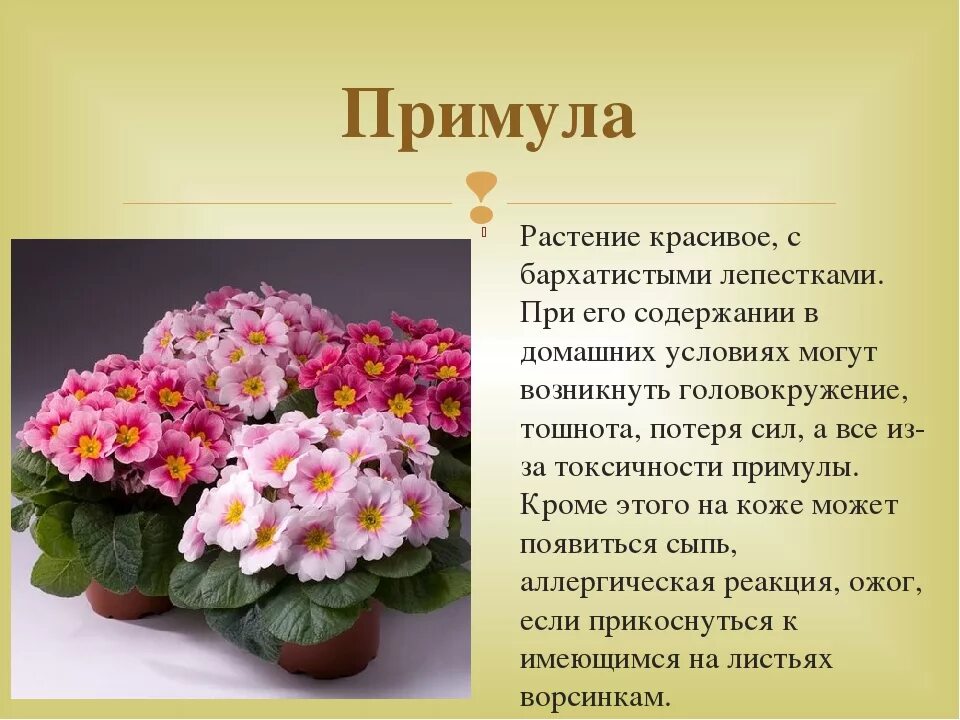 Примула

Растение красивое, с бархатистыми лепестками. При его содержании в домашних условиях могут возникнуть головокружение, тошнота, потеря сил, а все из-за токсичности примулы. Кроме этого на коже может появиться сыпь, аллергическая реакция, ожог, если прикоснуться к имеющимся на листьях ворсинкам.